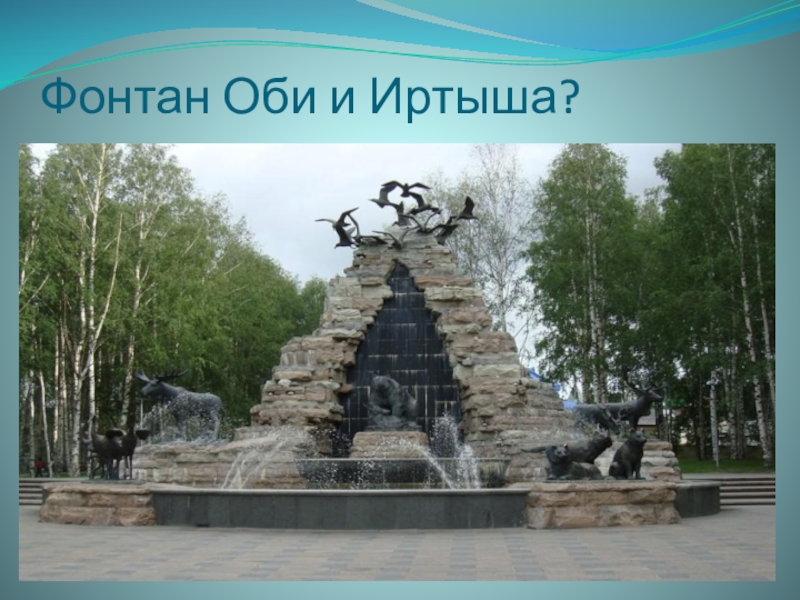 Фонтан Оби и Иртыша?